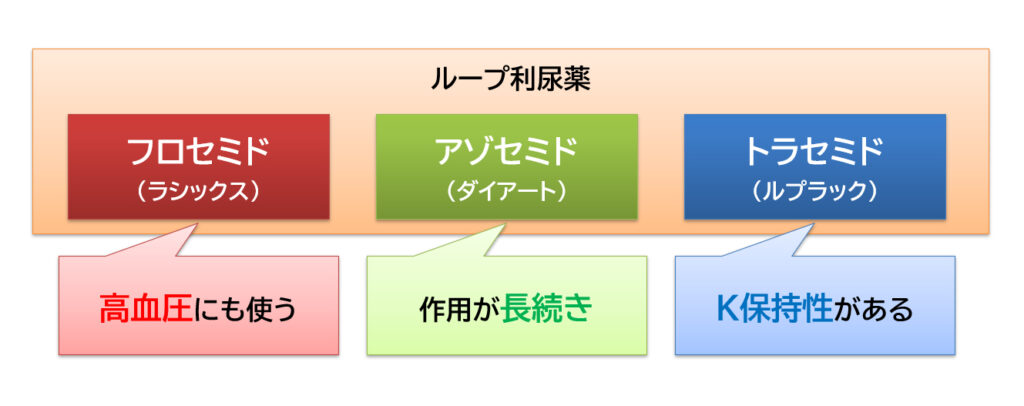 ループ利尿薬

フロセミド
（ラシックス）

アゾセミド
（ダイアート）

トラセミド
（ルプラック）

高血圧にも使う

作用が長続き

K保持性がある